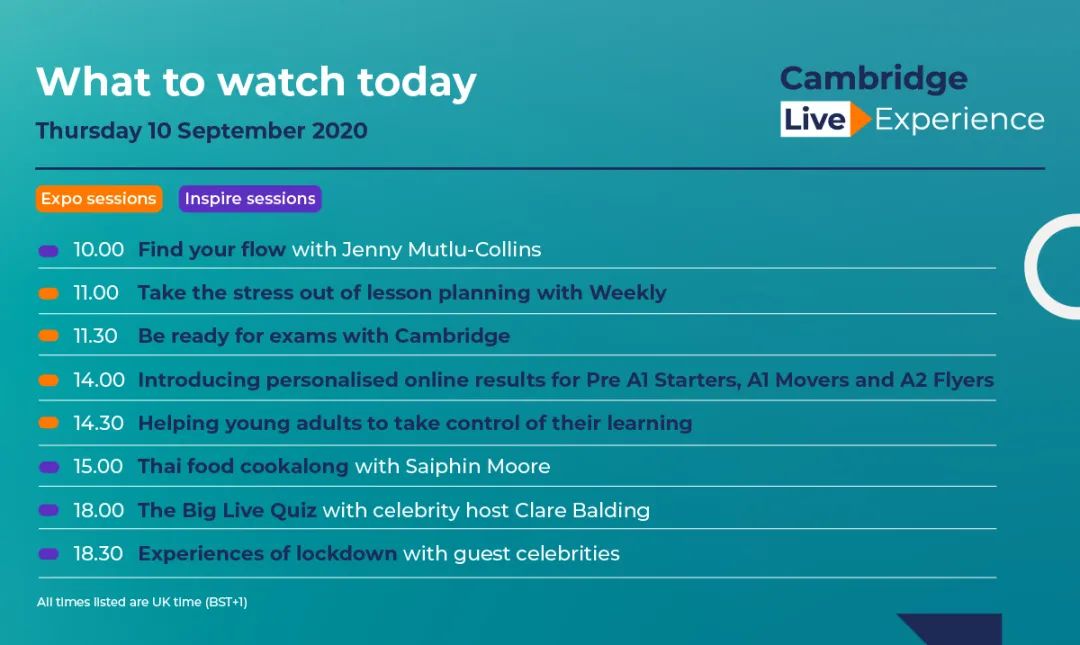 What to watch today

Thursday 10 September 2020

Cambridge Live Experience

Expo sessions Inspire sessions

10.00 Find your flow with Jenny Mutlu-Collins

11.00 Take the stress out of lesson planning with Weekly

11.30 Be ready for exams with Cambridge

14.00 Introducing personalised online results for Pre A1 Starters, A1 Movers and A2 Flyers

14.30 Helping young adults to take control of their learning

15.00 Thai food cookalong with Saiphin Moore

18.00 The Big Live Quiz with celebrity host Clare Balding

18.30 Experiences of lockdown with guest celebrities

All times listed are UK time (BST+1)